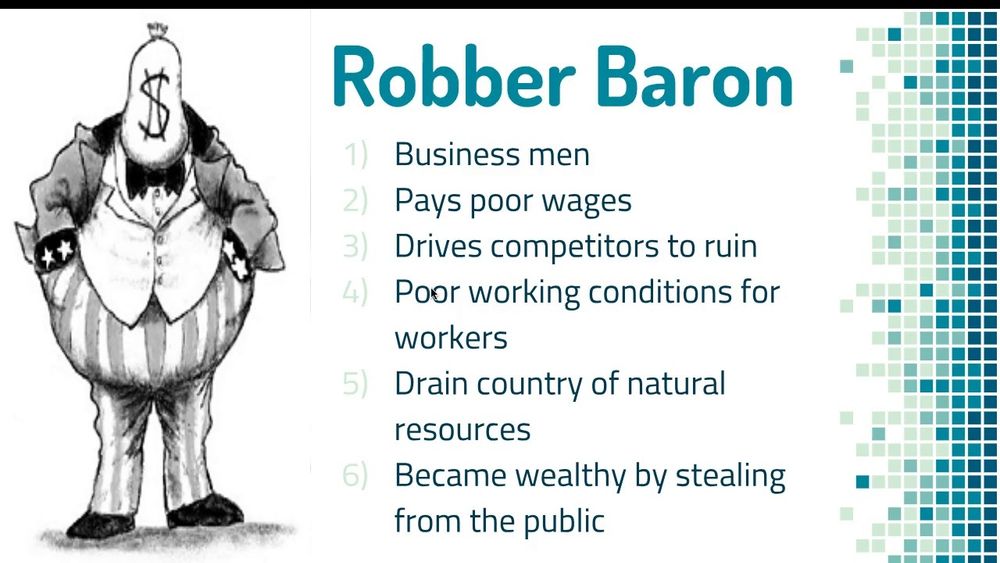 $

Robber Baron

1) Business men
2) Pays poor wages
3) Drives competitors to ruin
4) Poor working conditions for workers
5) Drain country of natural resources
6) Became wealthy by stealing from the public